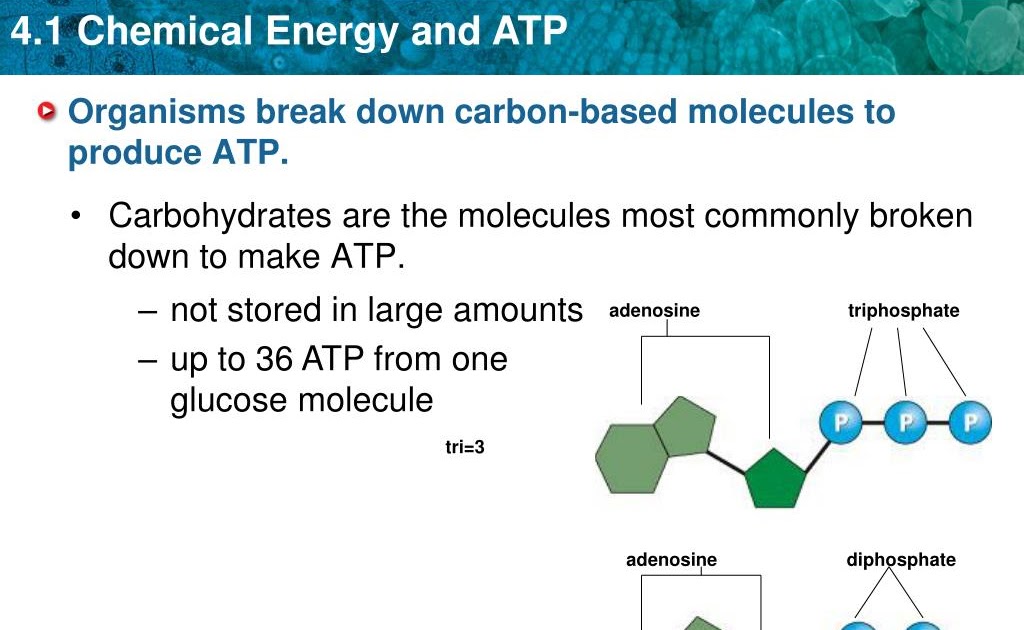 4.1 Chemical Energy and ATP

Organisms break down carbon-based molecules to produce ATP.

• Carbohydrates are the molecules most commonly broken down to make ATP.

– not stored in large amounts

– up to 36 ATP from one glucose molecule

tri=3

adenosine

triphosphate

P P P

adenosine

diphosphate